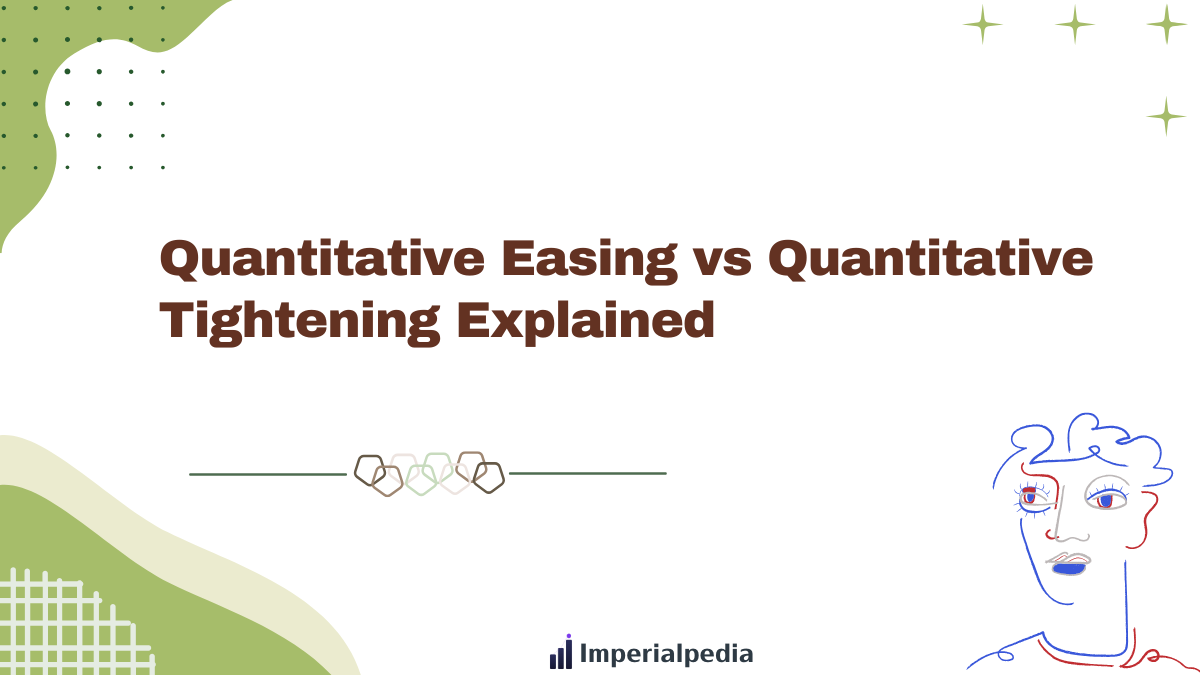 Quantitative Easing vs Quantitative Tightening Explained

Imperialpedia